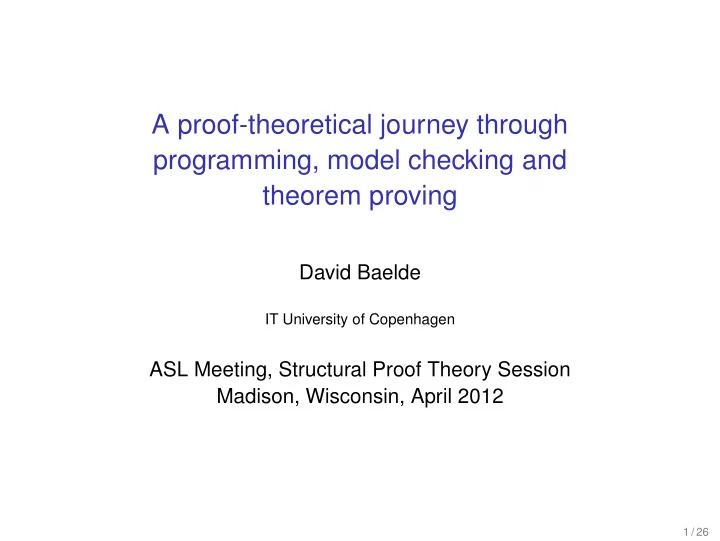 A proof-theoretical journey through programming, model checking and theorem proving

David Baelde

IT University of Copenhagen

ASL Meeting, Structural Proof Theory Session
Madison, Wisconsin, April 2012

1 / 26